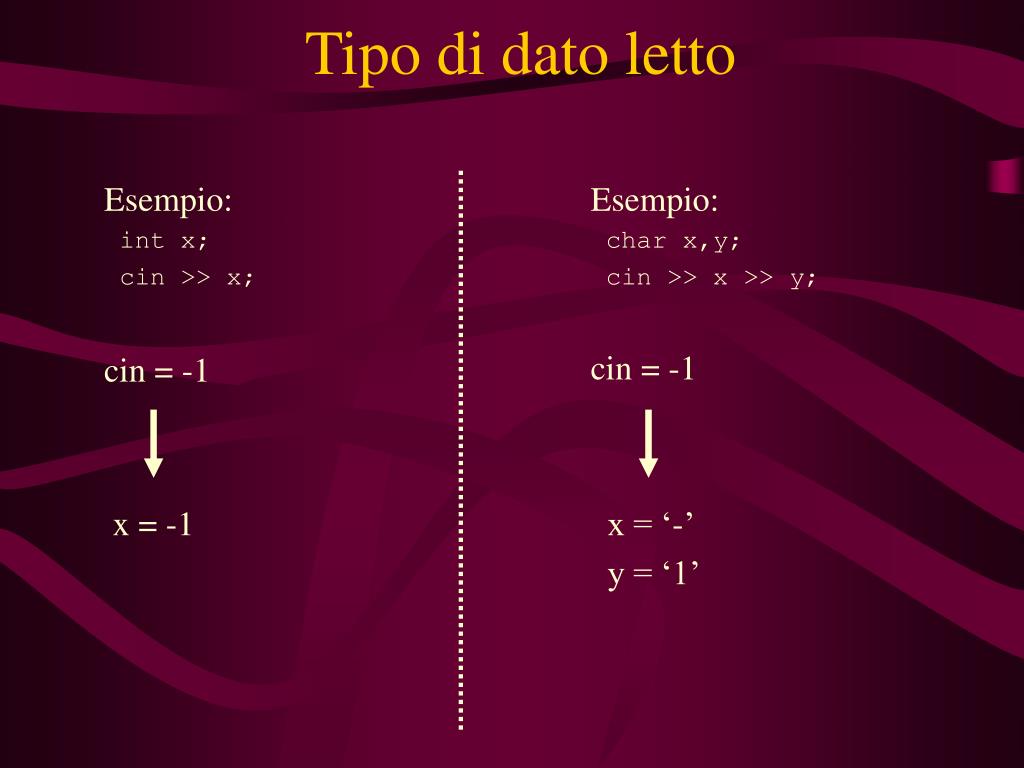 Tipo di dato letto

Esempio:
int x;
cin >> x;

cin = -1

x = -1

Esempio:
char x,y;
cin >> x >> y;

cin = -1

x = ‘-’
y = ‘1’